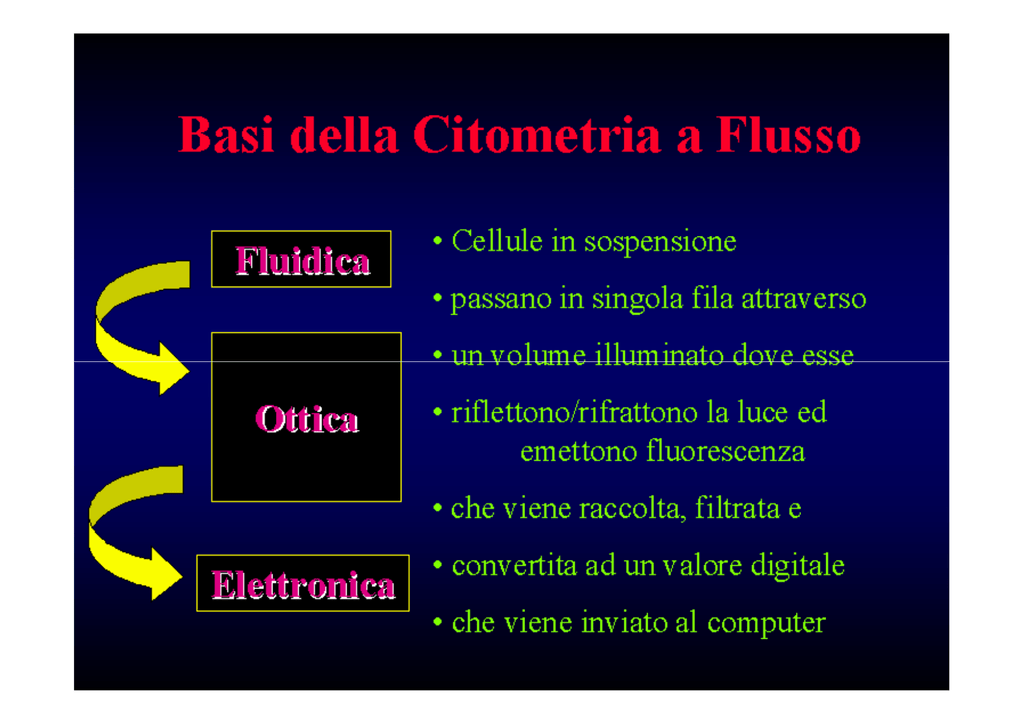 Basi della Citometria a Flusso

Fluidica

Ottica

Elettronica

• Cellule in sospensione
• passano in singola fila attraverso
• un volume illuminato dove esse
• riflettono/rifrattono la luce ed emettono fluorescenza
• che viene raccolta, filtrata e
• convertita ad un valore digitale
• che viene inviato al computer